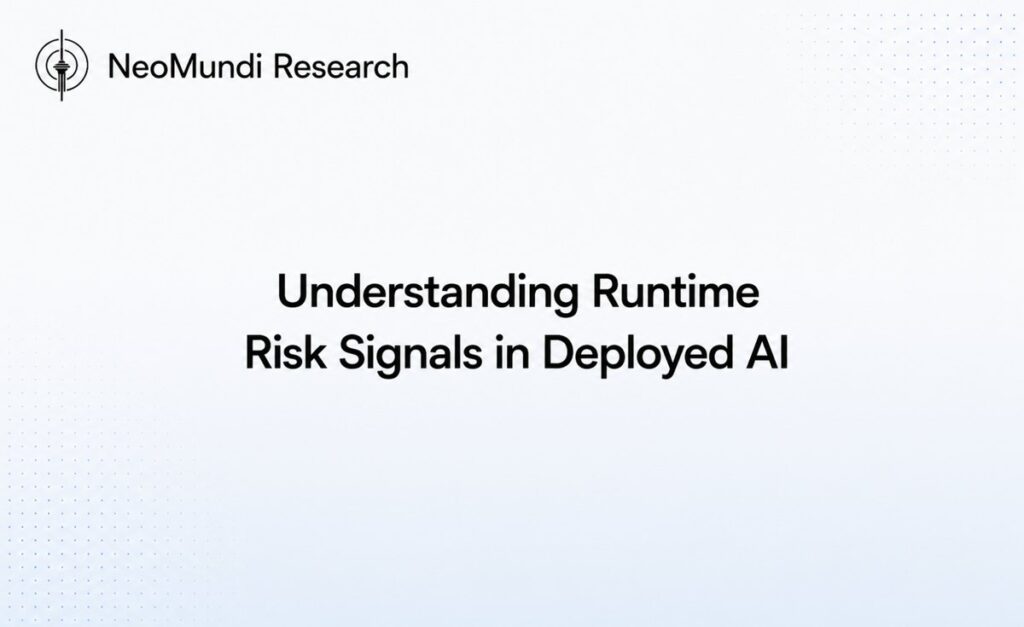 NeoMundi Research

Understanding Runtime Risk Signals in Deployed AI